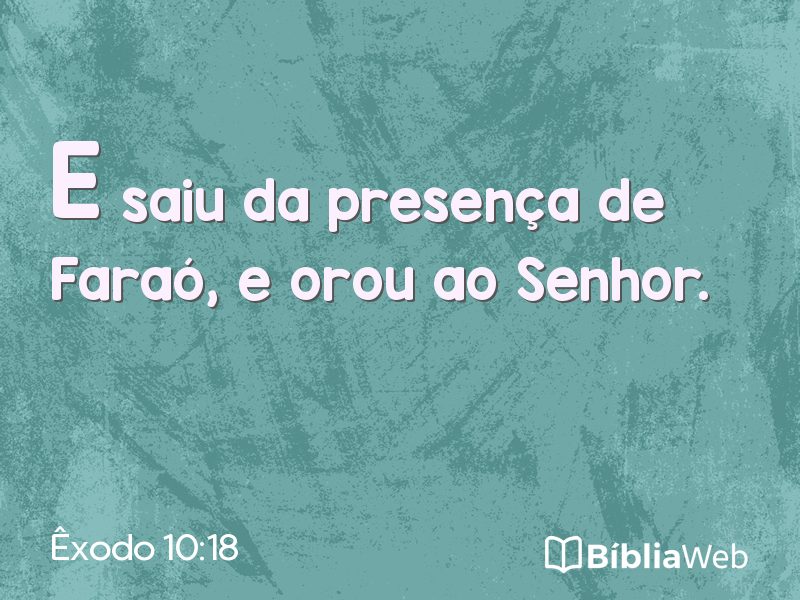 E saiu da presença de Faraó, e orou ao Senhor.

Êxodo 10:18

BíbliaWeb